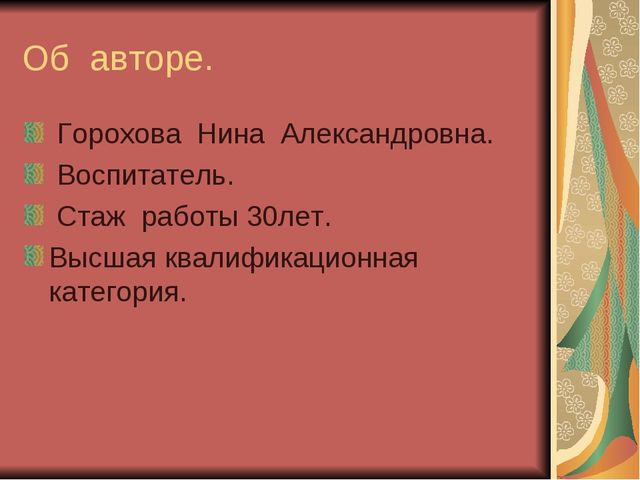 Об авторе.

Горохова Нина Александровна.

Воспитатель.

Стаж работы 30лет.

Высшая квалификационная категория.